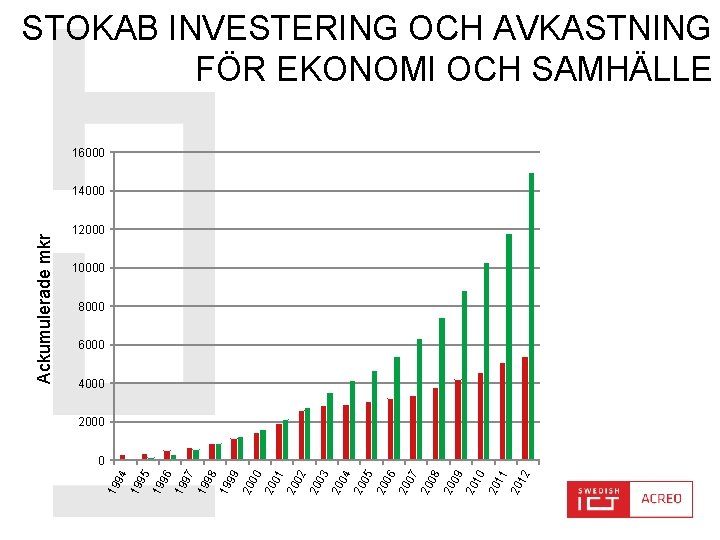 STOKAB INVESTERING OCH AVKASTNING
FÖR EKONOMI OCH SAMHÄLLE

Ackumulerade mkr

16000
14000
12000
10000
8000
6000
4000
2000
0

1994 1995 1996 1997 1998 1999 2000 2001 2002 2003 2004 2005 2006 2007 2008 2009 2010 2011 2012

SWEDISH ICT ACREO